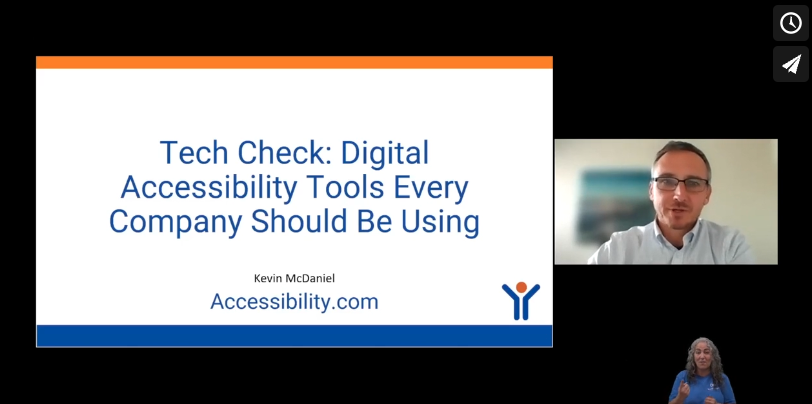 Tech Check: Digital Accessibility Tools Every Company Should Be Using

Kevin McDaniel

Accessibility.com